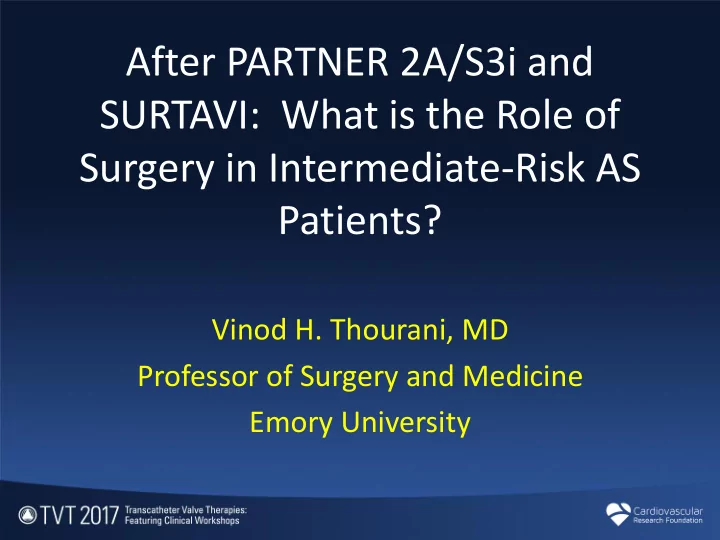 After PARTNER 2A/S3i and SURTAVI:  What is the Role of Surgery in Intermediate-Risk AS Patients?

Vinod H. Thourani, MD
Professor of Surgery and Medicine
Emory University

TVT 2017 Transcatheter Valve Therapies: Featuring Clinical Workshops

Cardiovascular Research Foundation